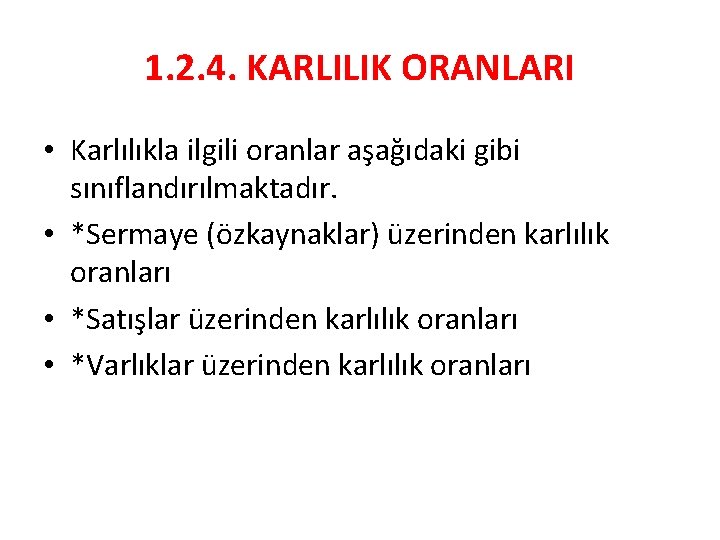 1.2.4. KARLILIK ORANLARI

• Karlılıkla ilgili oranlar aşağıdaki gibi sınıflandırılmaktadır.
• *Sermaye (özkaynaklar) üzerinden karlılık oranları
• *Satışlar üzerinden karlılık oranları
• *Varlıklar üzerinden karlılık oranları